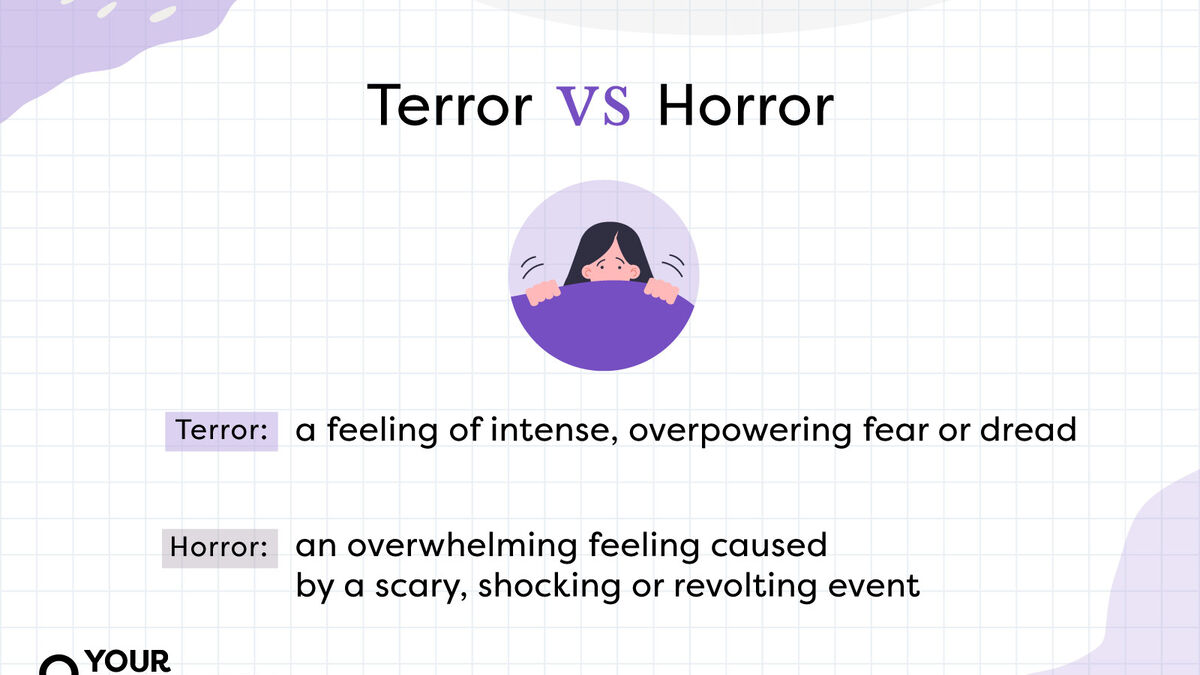 Terror VS Horror

Terror: a feeling of intense, overpowering fear or dread

Horror: an overwhelming feeling caused by a scary, shocking or revolting event

YOUR